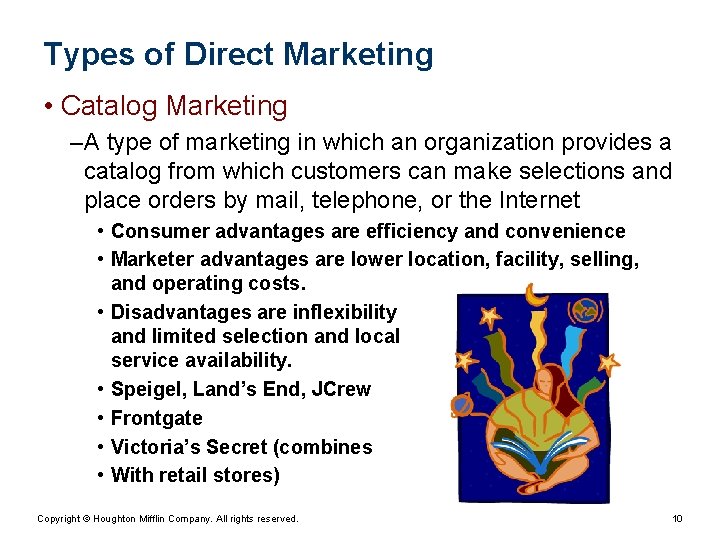 Types of Direct Marketing

• Catalog Marketing

–A type of marketing in which an organization provides a catalog from which customers can make selections and place orders by mail, telephone, or the Internet

• Consumer advantages are efficiency and convenience
• Marketer advantages are lower location, facility, selling, and operating costs.
• Disadvantages are inflexibility and limited selection and local service availability.
• Speigel, Land's End, JCrew
• Frontgate
• Victoria's Secret (combines
• With retail stores)

Copyright © Houghton Mifflin Company. All rights reserved.

10